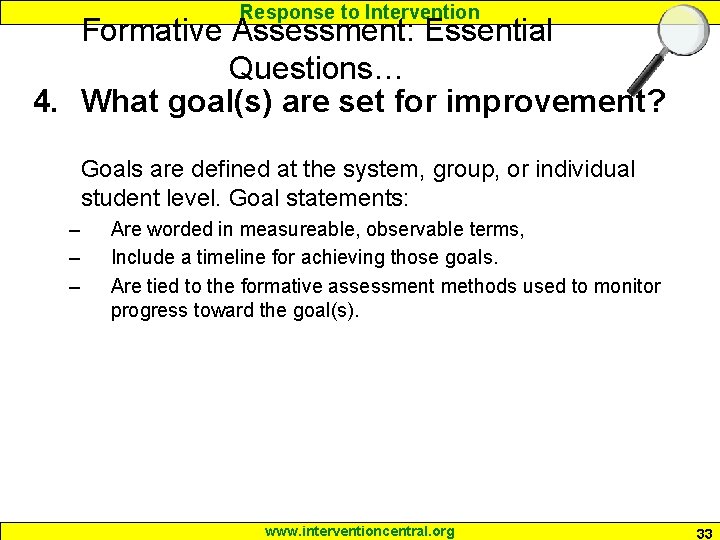 Response to Intervention

Formative Assessment: Essential Questions…

4. What goal(s) are set for improvement?

Goals are defined at the system, group, or individual student level. Goal statements:

– Are worded in measureable, observable terms,
– Include a timeline for achieving those goals.
– Are tied to the formative assessment methods used to monitor progress toward the goal(s).

www.interventioncentral.org

33